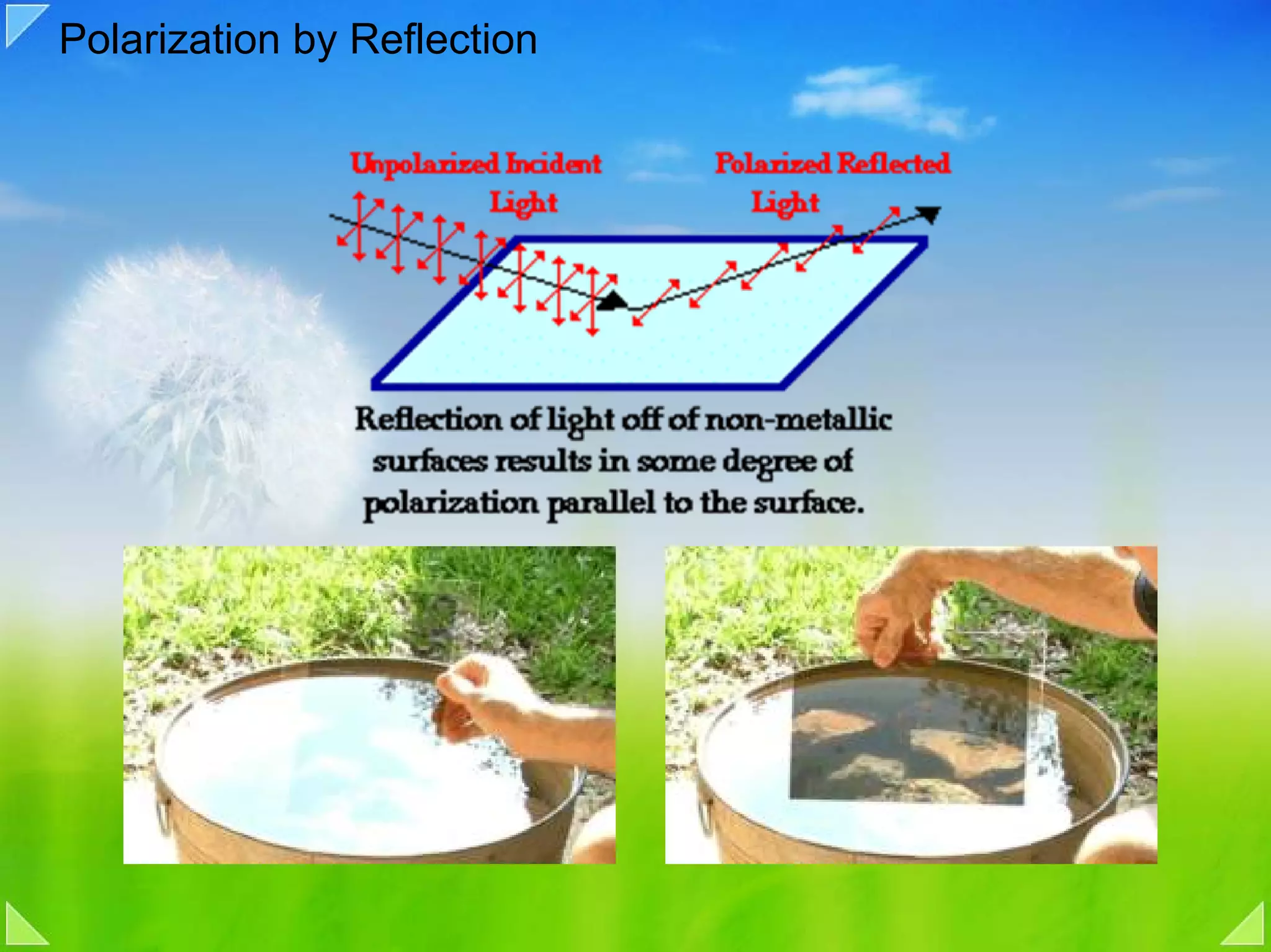 Polarization by Reflection

Unpolarized Incident Light

Polarized Reflected Light

Reflection of light off of non-metallic surfaces results in some degree of polarization parallel to the surface.